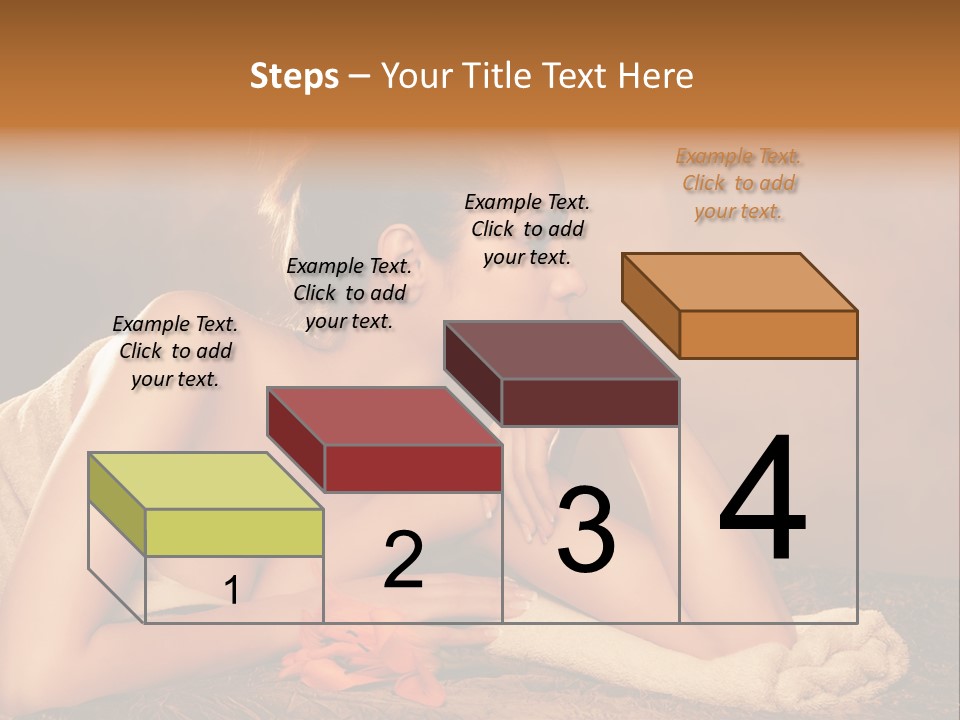 Steps – Your Title Text Here

Example Text. Click to add your text.

Example Text. Click to add your text.

Example Text. Click to add your text.

Example Text. Click to add your text.

1

2

3

4